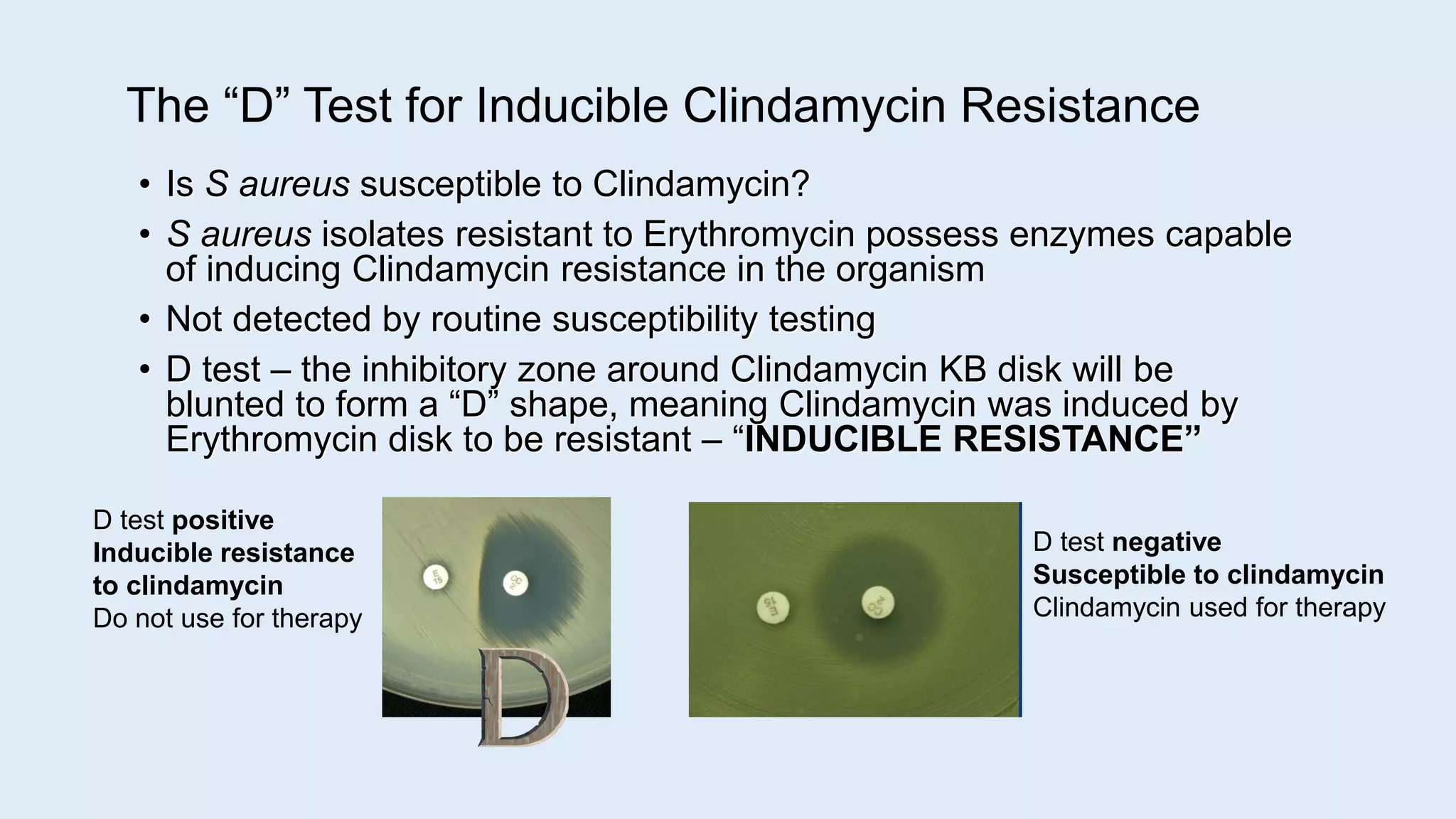 The “D” Test for Inducible Clindamycin Resistance

• Is S aureus susceptible to Clindamycin?
• S aureus isolates resistant to Erythromycin possess enzymes capable of inducing Clindamycin resistance in the organism
• Not detected by routine susceptibility testing
• D test – the inhibitory zone around Clindamycin KB disk will be blunted to form a “D” shape, meaning Clindamycin was induced by Erythromycin disk to be resistant – “INDUCIBLE RESISTANCE”

D test positive
Inducible resistance to clindamycin
Do not use for therapy

E 15

CC 2

D

E 15

CC 2

D test negative
Susceptible to clindamycin
Clindamycin used for therapy